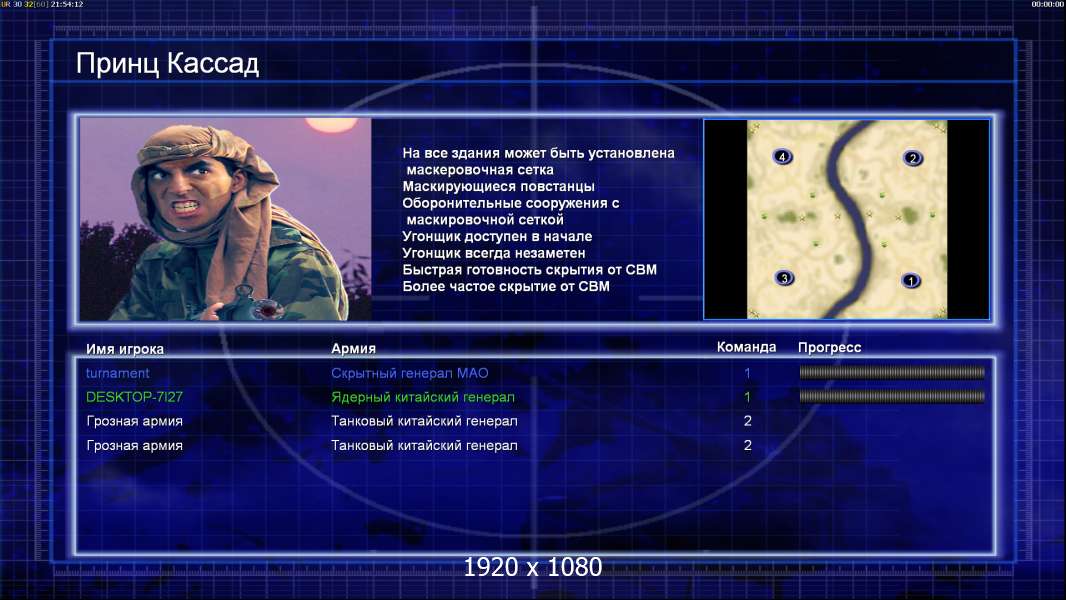 UR 30 32[60] 21:54:12

00:00:00

Принц Кассад

На все здания может быть установлена маскеровочная сетка
Маскирующиеся повстанцы
Оборонительные сооружения с маскировочной сеткой
Угонщик доступен в начале
Угонщик всегда незаметен
Быстрая готовность скрытия от СВМ
Более частое скрытие от СВМ

4
2
3
1

| Имя игрока | Армия | Команда | Прогресс |
|---|---|---|---|
| turnament | Скрытный генерал МАО | 1 | |
| DESKTOP-7I27 | Ядерный китайский генерал | 1 | |
| Грозная армия | Танковый китайский генерал | 2 | |
| Грозная армия | Танковый китайский генерал | 2 | |

1920 x 1080